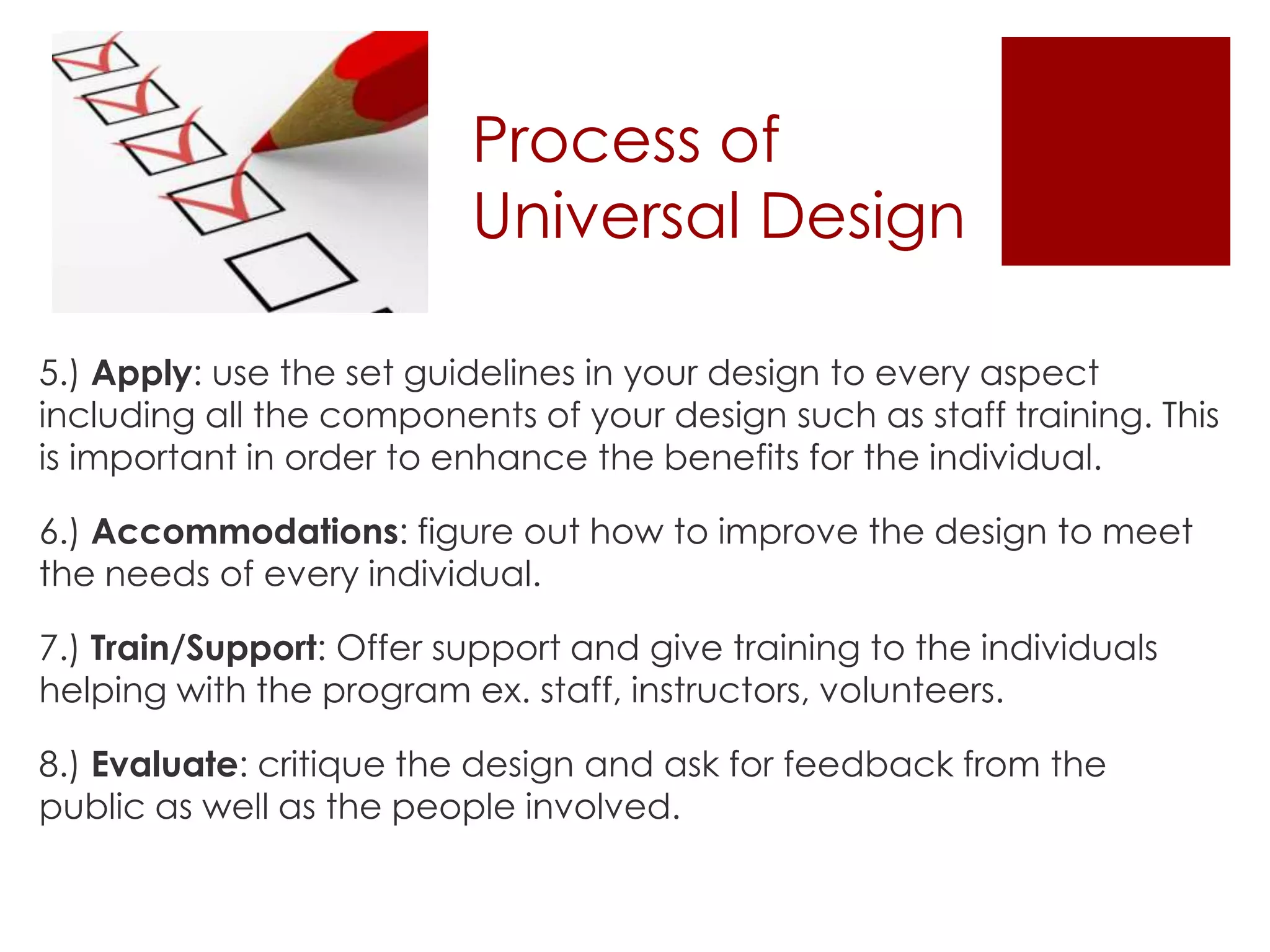 Process of Universal Design

5.) Apply: use the set guidelines in your design to every aspect including all the components of your design such as staff training. This is important in order to enhance the benefits for the individual.

6.) Accommodations: figure out how to improve the design to meet the needs of every individual.

7.) Train/Support: Offer support and give training to the individuals helping with the program ex. staff, instructors, volunteers.

8.) Evaluate: critique the design and ask for feedback from the public as well as the people involved.